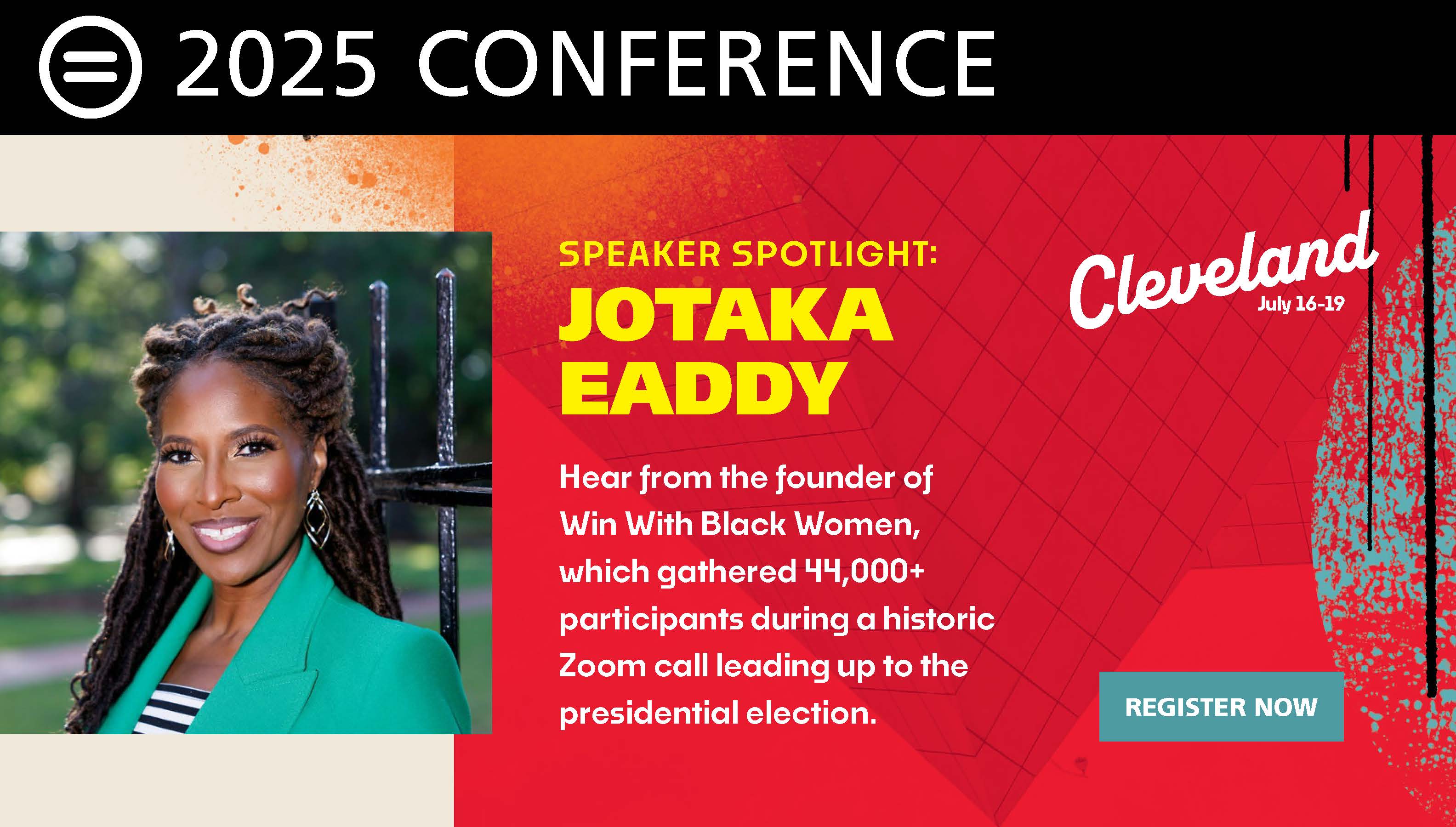 2025 CONFERENCE

SPEAKER SPOTLIGHT:
JOTAKA EADDY

Hear from the founder of Win With Black Women, which gathered 44,000+ participants during a historic Zoom call leading up to the presidential election.

Cleveland
July 16-19

REGISTER NOW